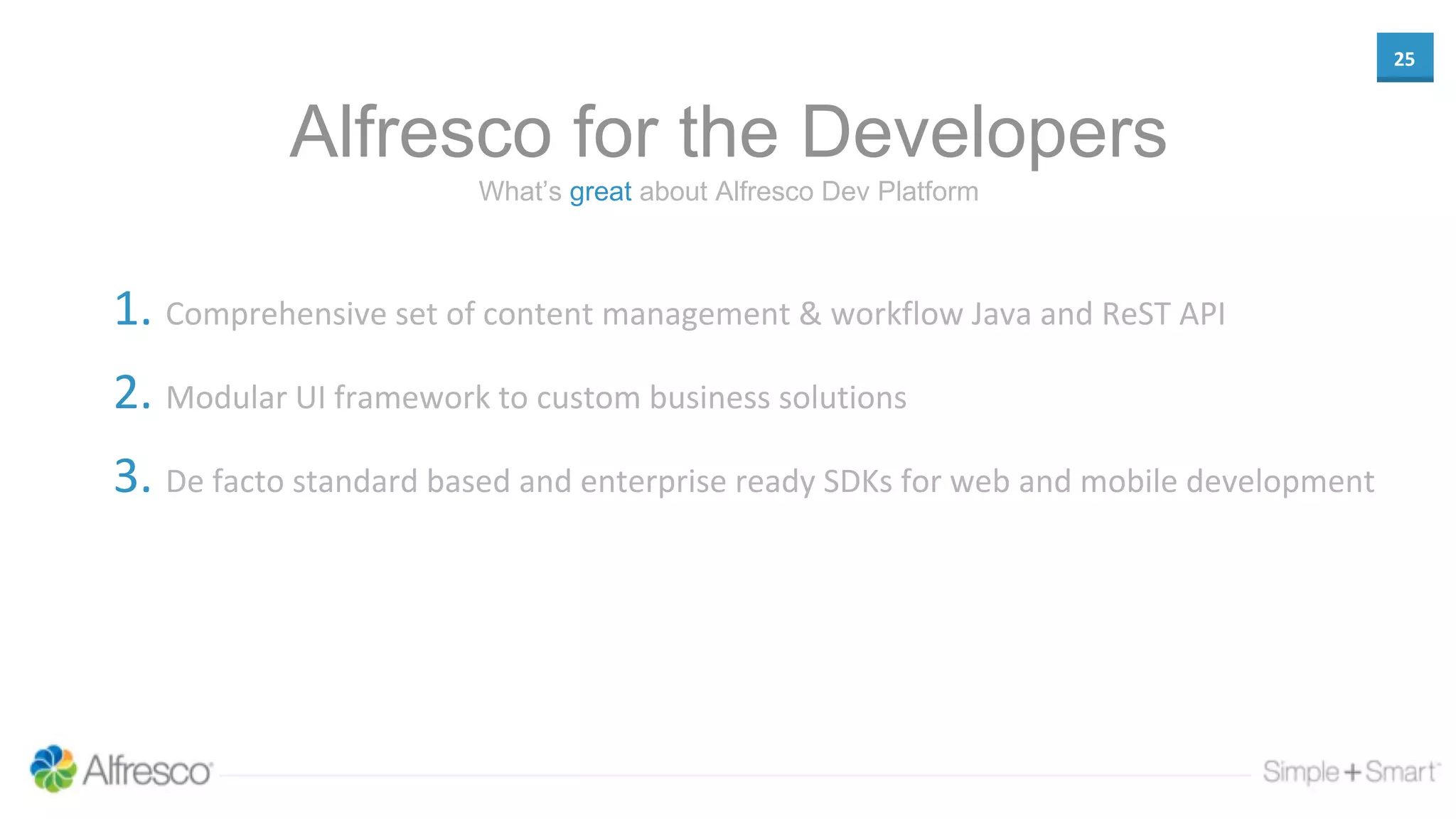 25

Alfresco for the Developers

What's great about Alfresco Dev Platform

1. Comprehensive set of content management & workflow Java and ReST API

2. Modular UI framework to custom business solutions

3. De facto standard based and enterprise ready SDKs for web and mobile development

Alfresco

Simple+Smart